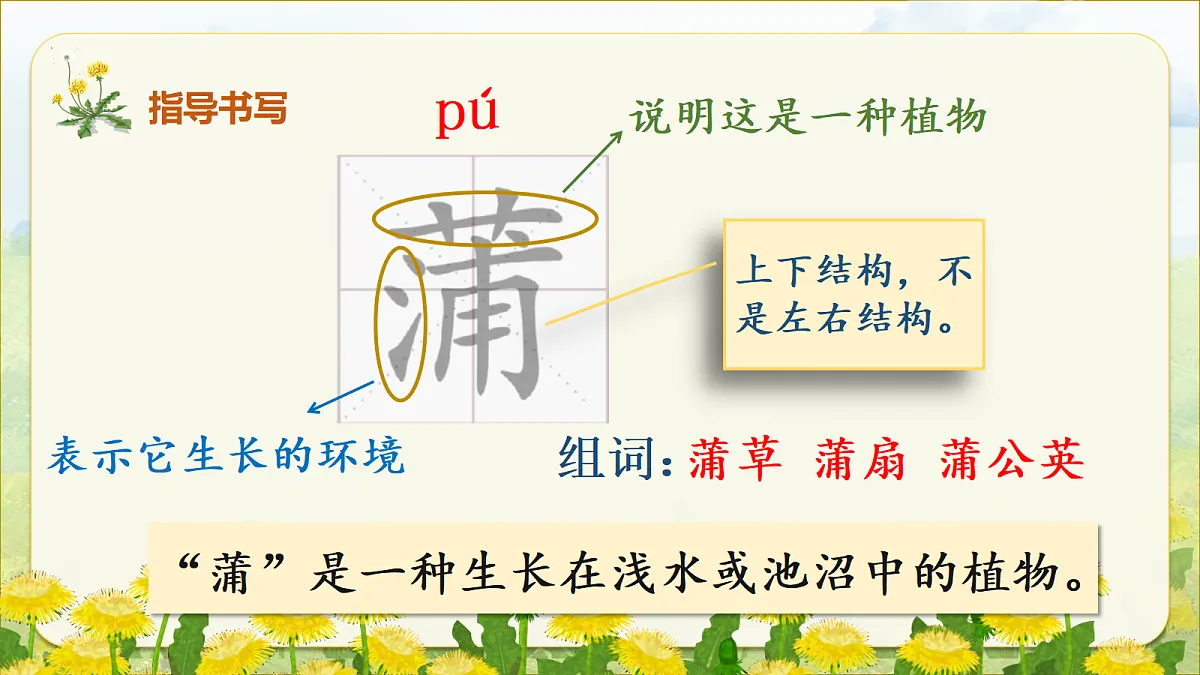 指导书写

pú

说明这是一种植物

蒲

上下结构，不是左右结构。

表示它生长的环境

组词：蒲草 蒲扇 蒲公英

“蒲”是一种生长在浅水或池沼中的植物。